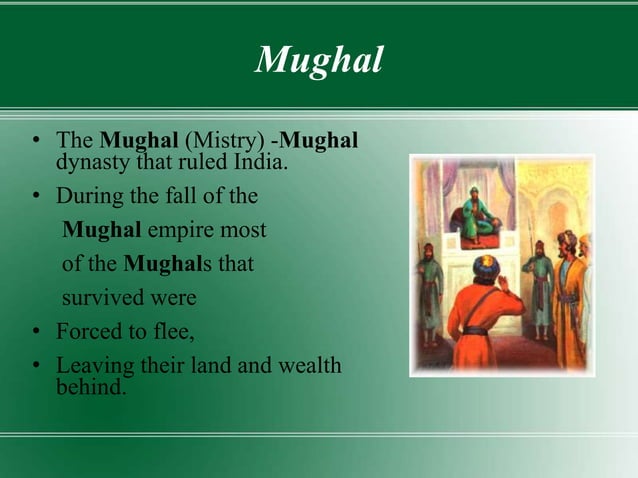 Mughal

• The Mughal (Mistry) -Mughal dynasty that ruled India.
• During the fall of the Mughal empire most of the Mughals that survived were
• Forced to flee,
• Leaving their land and wealth behind.